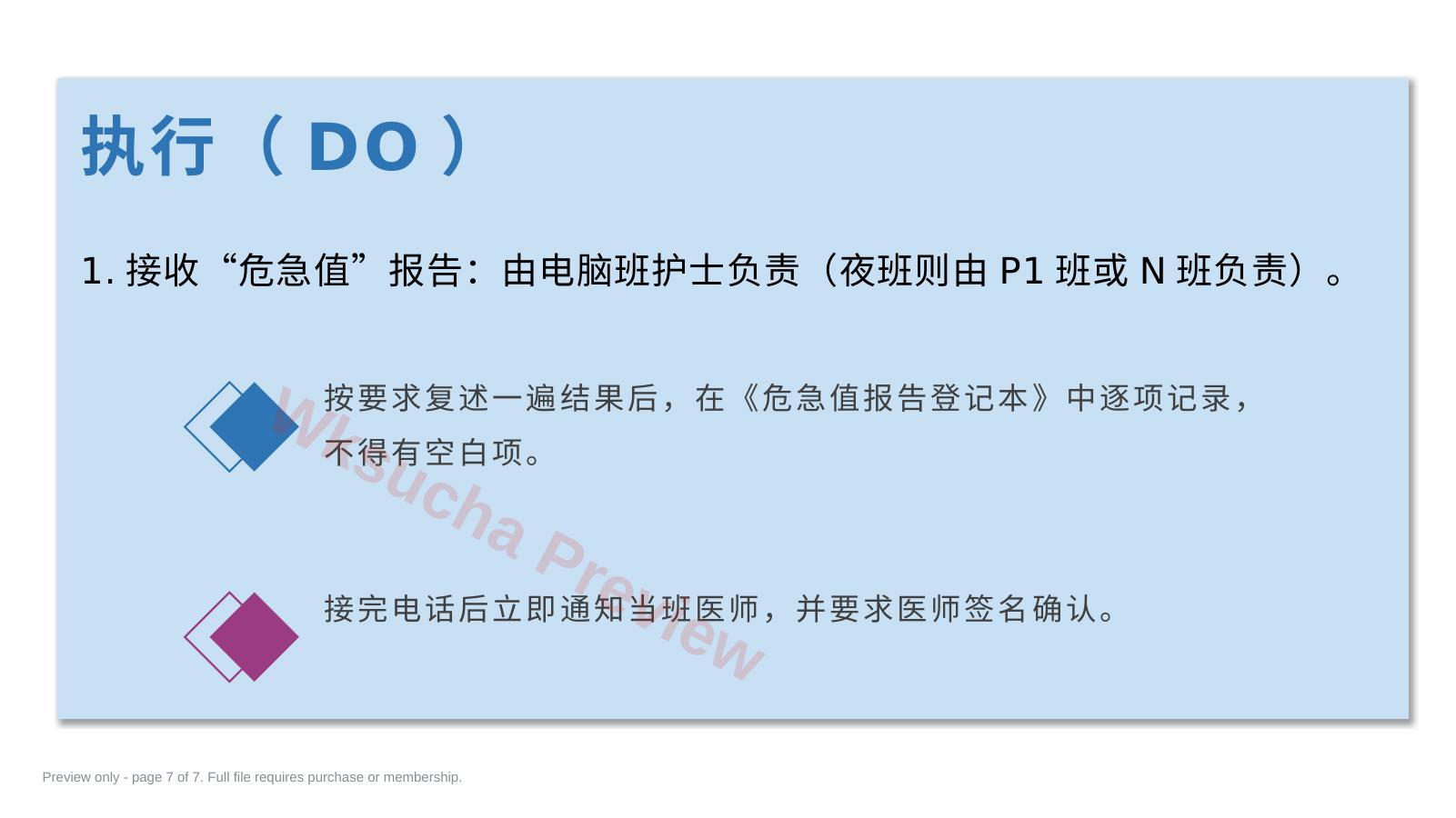 执行（DO）

1. 接收“危急值”报告：由电脑班护士负责（夜班则由 P1 班或 N 班负责）。

按要求复述一遍结果后，在《危急值报告登记本》中逐项记录，不得有空白项。

接完电话后立即通知当班医师，并要求医师签名确认。

Wksucha Preview

Preview only - page 7 of 7. Full file requires purchase or membership.